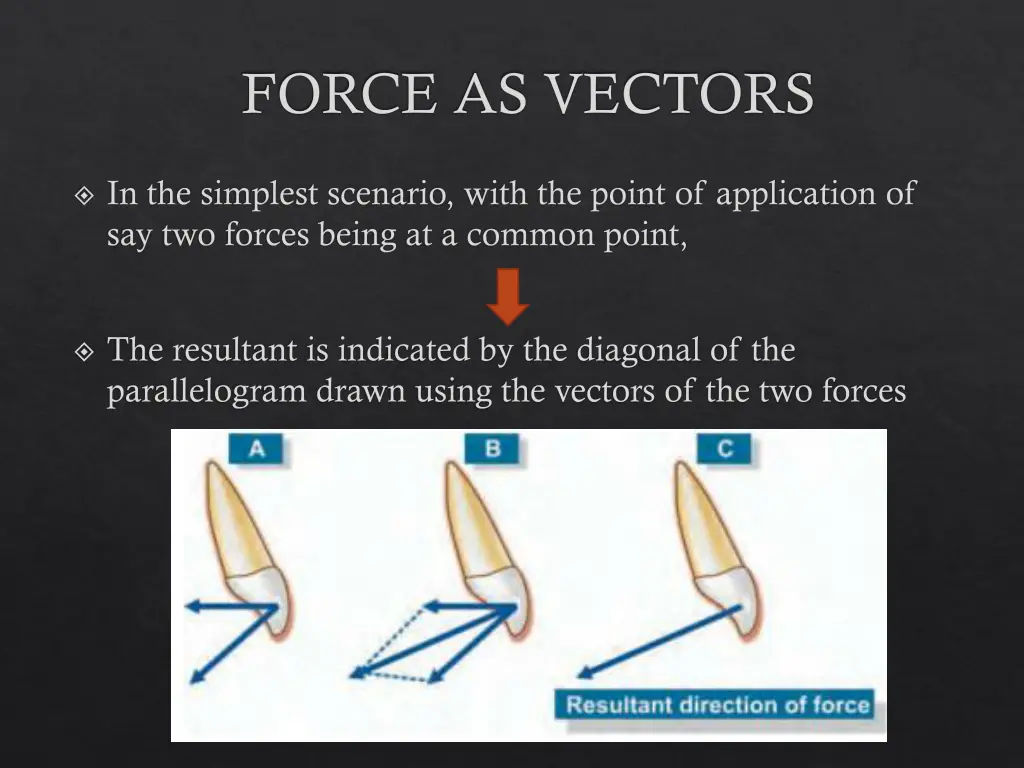 FORCE AS VECTORS

In the simplest scenario, with the point of application of say two forces being at a common point,

The resultant is indicated by the diagonal of the parallelogram drawn using the vectors of the two forces

A

B

C

Resultant direction of force